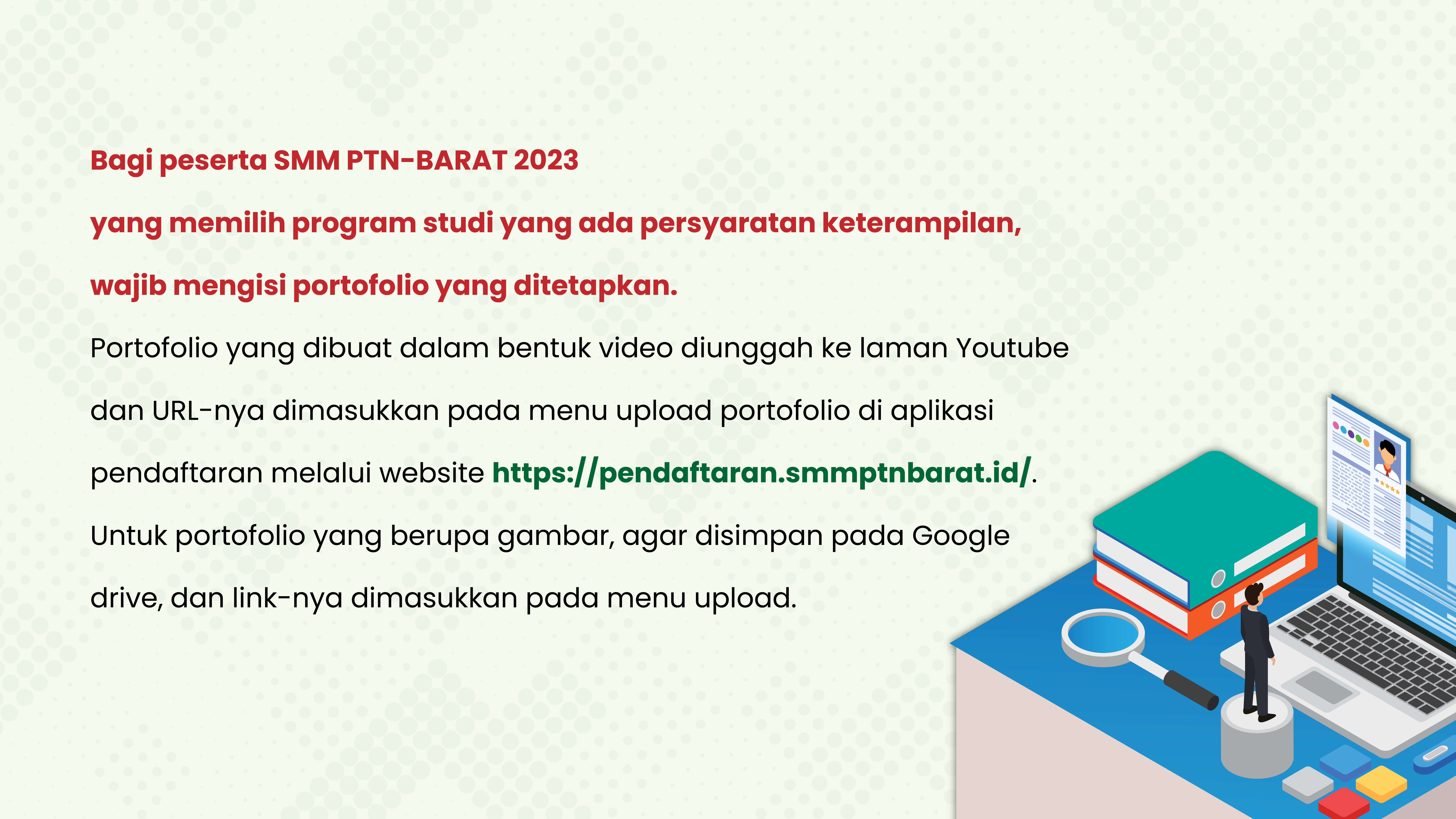 Bagi peserta SMM PTN-BARAT 2023 yang memilih program studi yang ada persyaratan keterampilan, wajib mengisi portofolio yang ditetapkan.

Portofolio yang dibuat dalam bentuk video diunggah ke laman Youtube dan URL-nya dimasukkan pada menu upload portofolio di aplikasi pendaftaran melalui website https://pendaftaran.smmptnbarat.id/. Untuk portofolio yang berupa gambar, agar disimpan pada Google drive, dan link-nya dimasukkan pada menu upload.